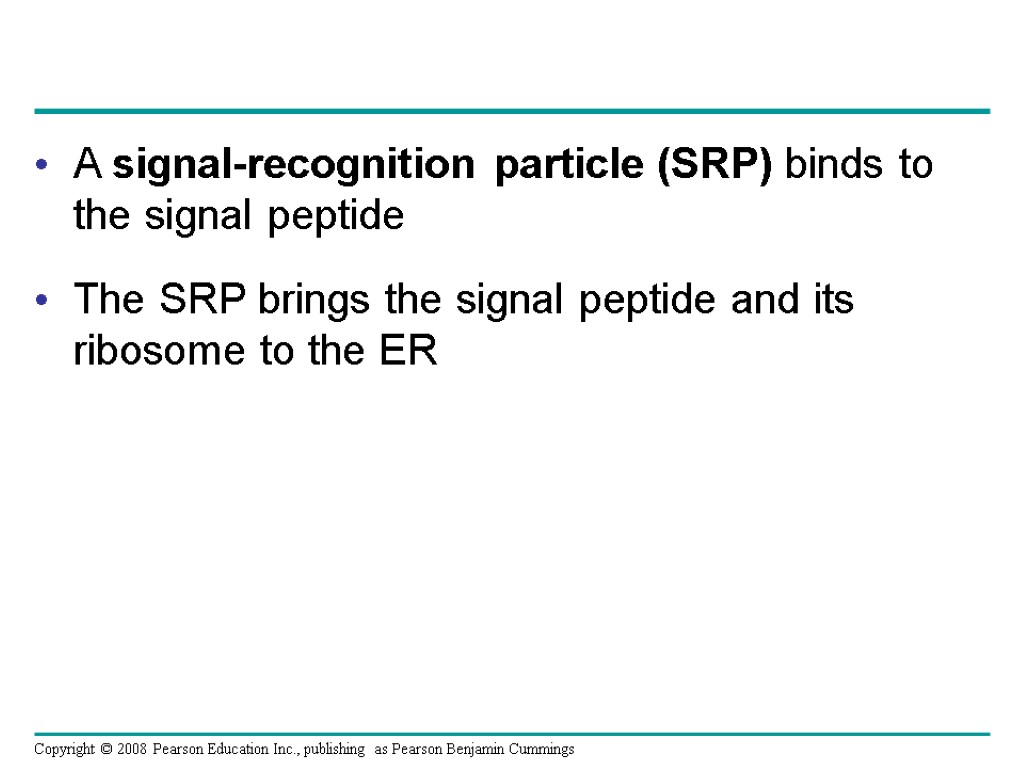 • A signal-recognition particle (SRP) binds to the signal peptide

• The SRP brings the signal peptide and its ribosome to the ER

Copyright © 2008 Pearson Education Inc., publishing as Pearson Benjamin Cummings